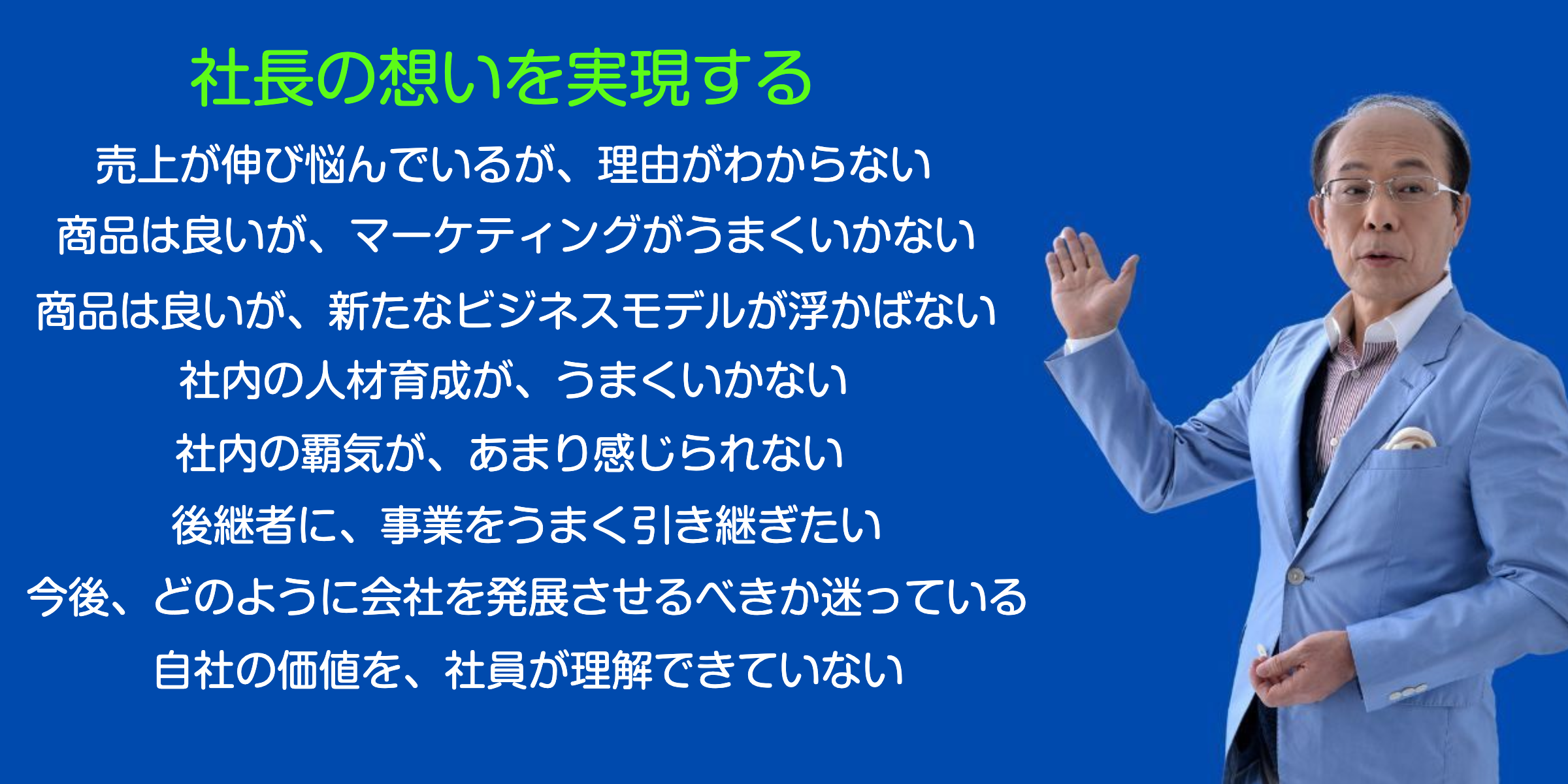 社長の想いを実現する

売上が伸び悩んでいるが、理由がわからない

商品は良いが、マーケティングがうまくいかない

商品は良いが、新たなビジネスモデルが浮かばない

社内の人材育成が、うまくいかない

社内の覇気が、あまり感じられない

後継者に、事業をうまく引き継ぎたい

今後、どのように会社を発展させるべきか迷っている

自社の価値を、社員が理解できていない